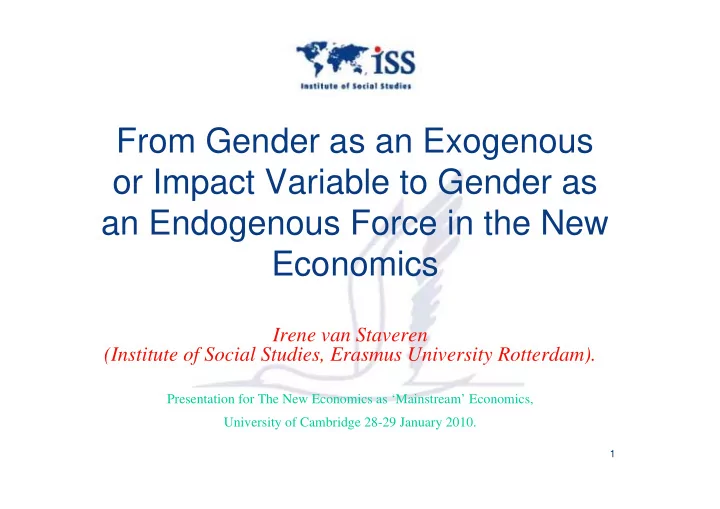 iSS
Institute of Social Studies

From Gender as an Exogenous or Impact Variable to Gender as an Endogenous Force in the New Economics

Irene van Staveren
(Institute of Social Studies, Erasmus University Rotterdam).

Presentation for The New Economics as ‘Mainstream’ Economics,

University of Cambridge 28-29 January 2010.

1